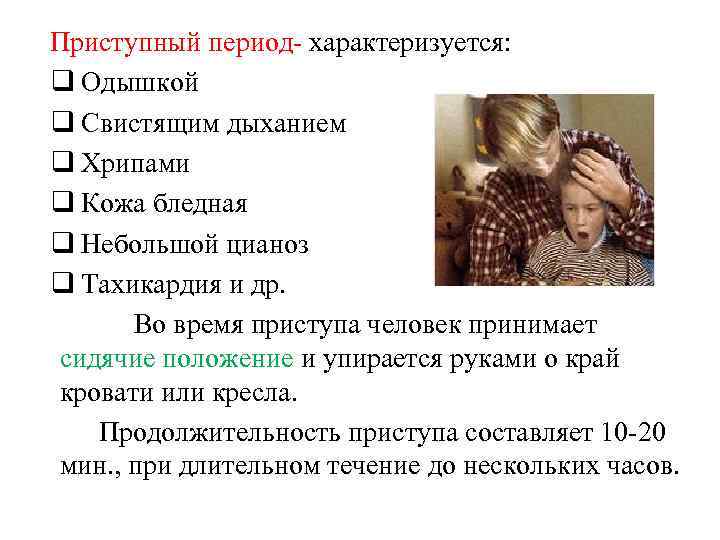 Приступный период- характеризуется:

❑ Одышкой
❑ Свистящим дыханием
❑ Хрипами
❑ Кожа бледная
❑ Небольшой цианоз
❑ Тахикардия и др.

Во время приступа человек принимает сидячие положение и упирается руками о край кровати или кресла.

Продолжительность приступа составляет 10-20 мин., при длительном течение до нескольких часов.